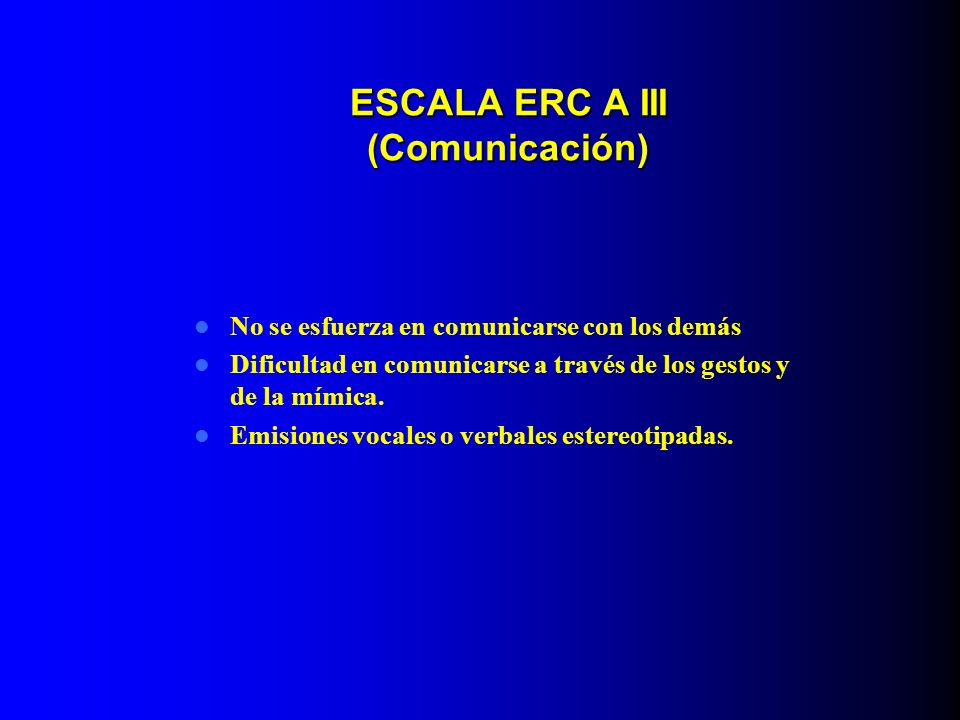 ESCALA ERC A III
(Comunicación)

- No se esfuerza en comunicarse con los demás
- Dificultad en comunicarse a través de los gestos y de la mímica.
- Emisiones vocales o verbales estereotipadas.